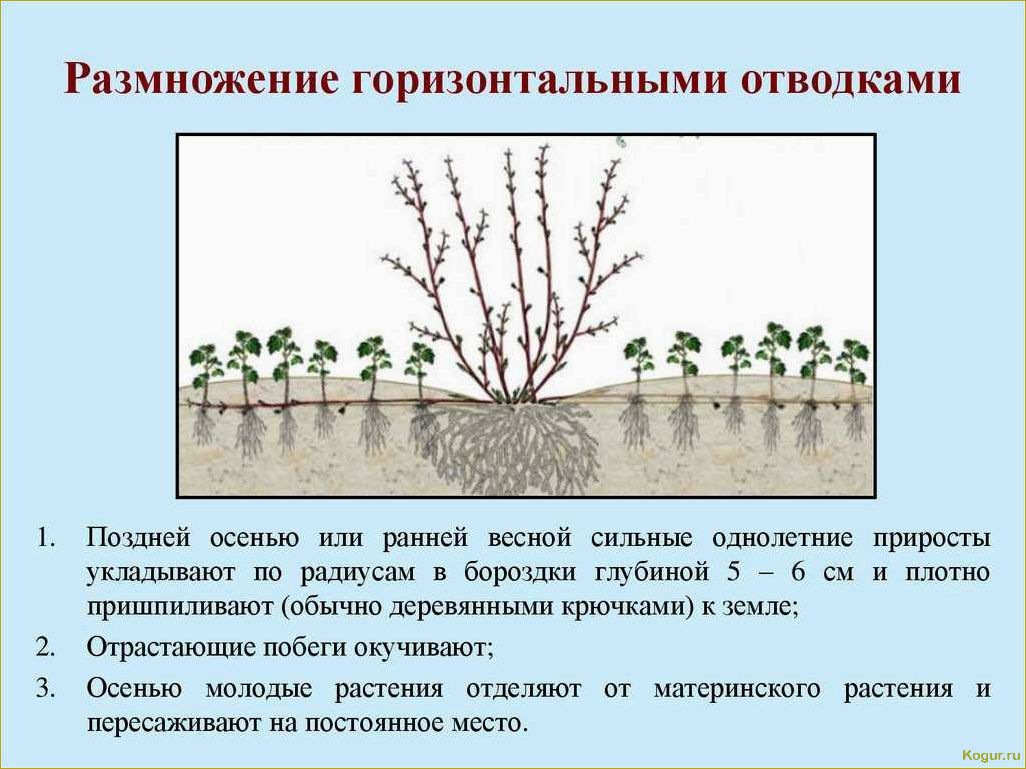 Размножение горизонтальными отводками

1. Поздней осенью или ранней весной сильные однолетние приросты укладывают по радиусам в бороздки глубиной 5 – 6 см и плотно пришпиливают (обычно деревянными крючками) к земле;

2. Отрастающие побеги окучивают;

3. Осенью молодые растения отделяют от материнского растения и пересаживают на постоянное место.

Kogur.ru